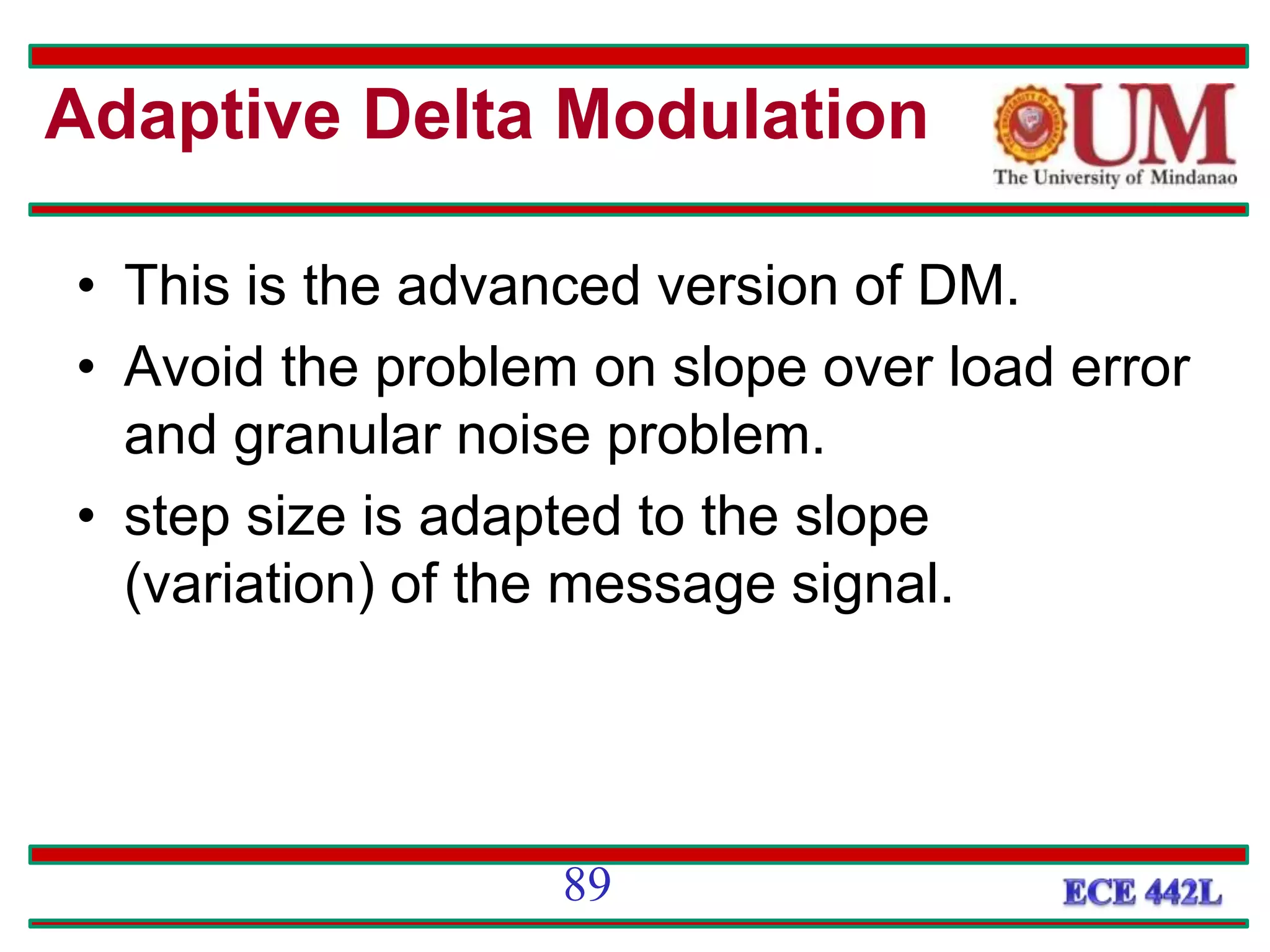 Adaptive Delta Modulation

UM
The University of Mindanao

• This is the advanced version of DM.
• Avoid the problem on slope over load error and granular noise problem.
• step size is adapted to the slope (variation) of the message signal.

89

ECE 442L